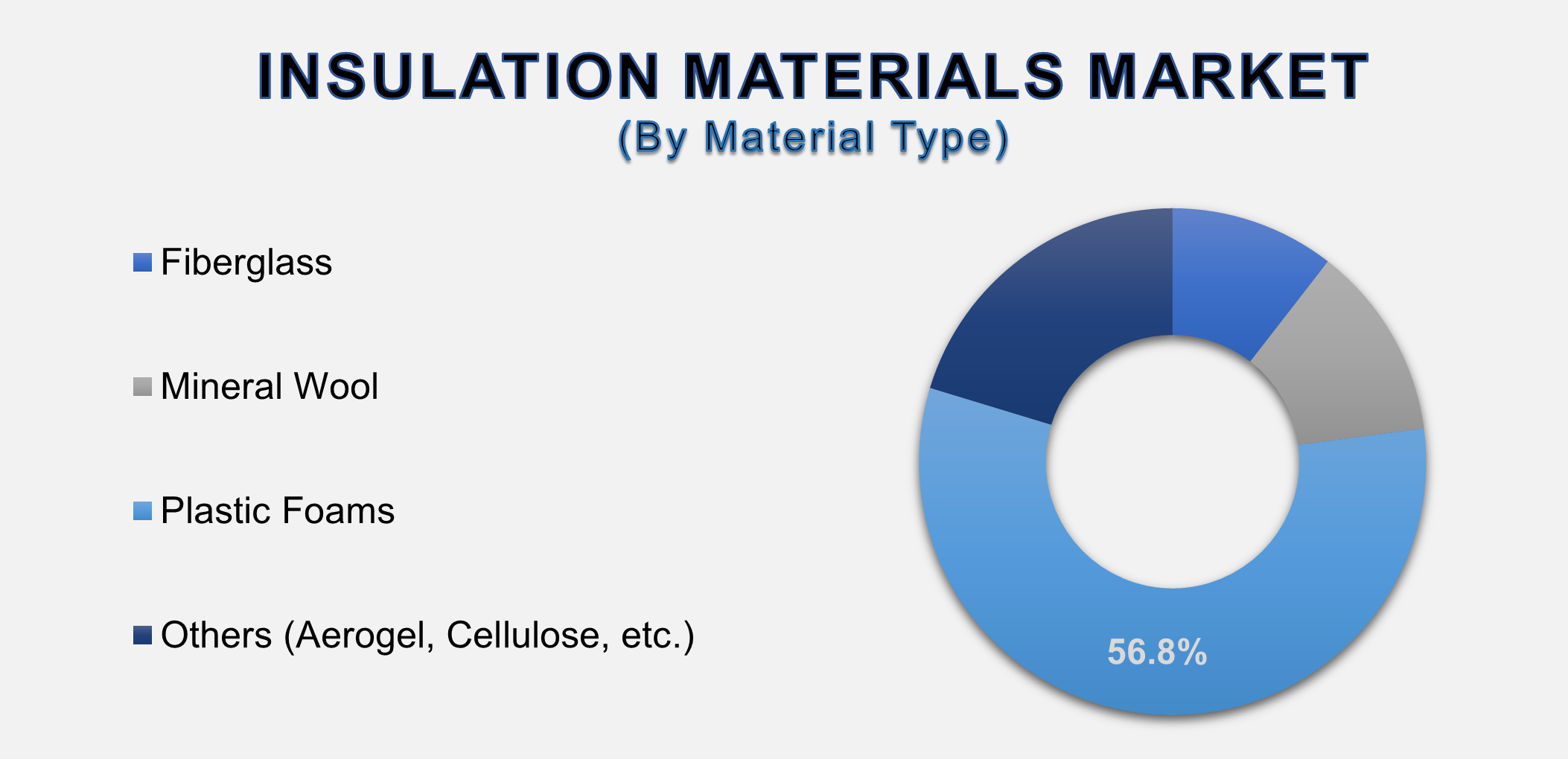 INSULATION MATERIALS MARKET
(By Material Type)

Fiberglass

Mineral Wool

Plastic Foams

Others (Aerogel, Cellulose, etc.)

56.8%